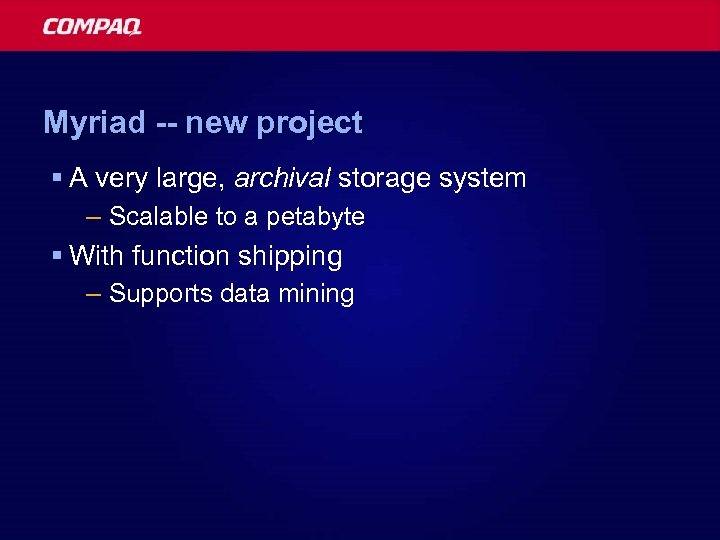 COMPAQ

Myriad -- new project

▪ A very large, archival storage system

– Scalable to a petabyte

▪ With function shipping

– Supports data mining